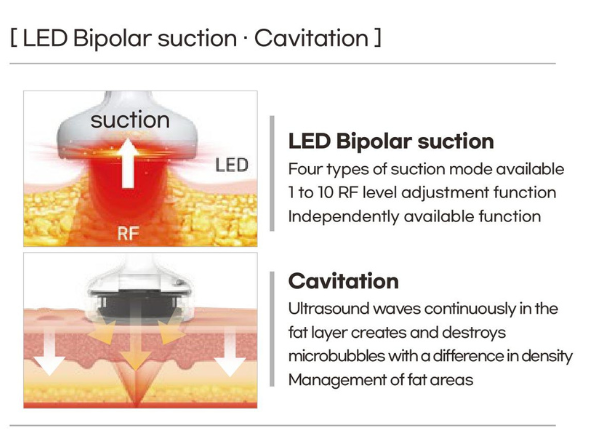 [ LED Bipolar suction · Cavitation ]

suction

LED

RF

LED Bipolar suction

Four types of suction mode available
1 to 10 RF level adjustment function
Independently available function

Cavitation

Ultrasound waves continuously in the fat layer creates and destroys microbubbles with a difference in density
Management of fat areas